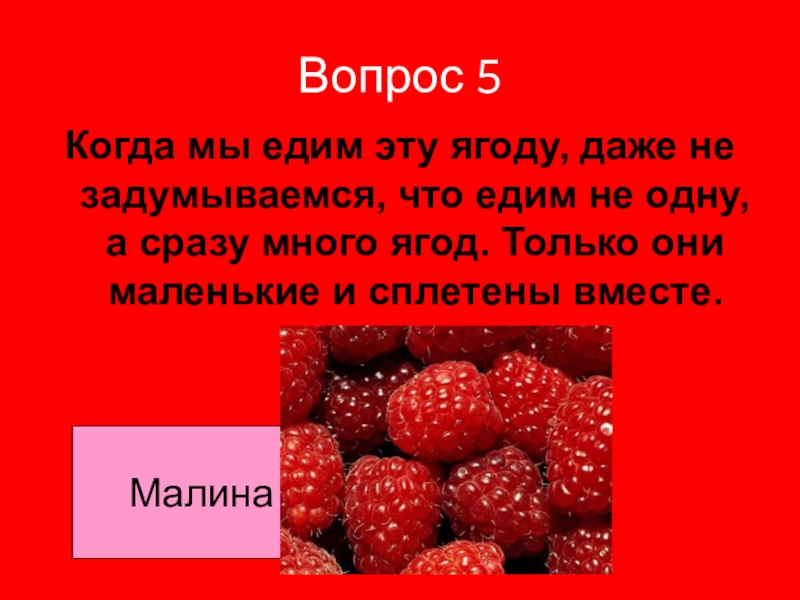 Вопрос 5

Когда мы едим эту ягоду, даже не задумываемся, что едим не одну, а сразу много ягод. Только они маленькие и сплетены вместе.

Малина